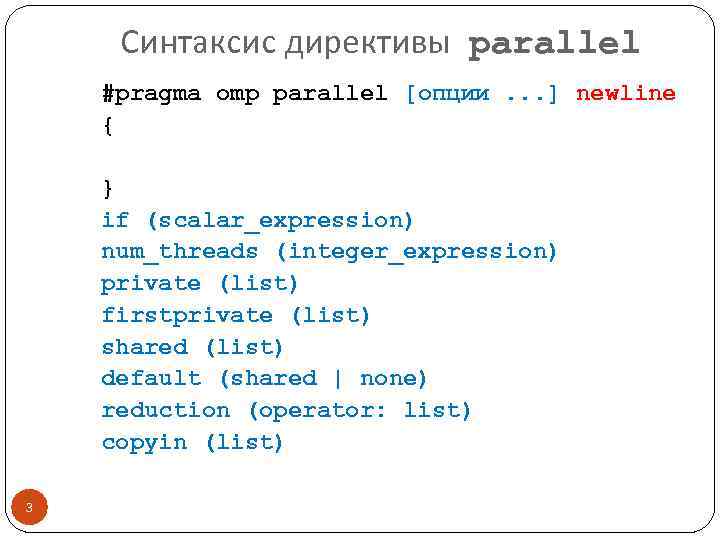 Синтаксис директивы parallel

#pragma omp parallel [опции ...] newline
{

}
if (scalar_expression)
num_threads (integer_expression)
private (list)
firstprivate (list)
shared (list)
default (shared | none)
reduction (operator: list)
copyin (list)

3